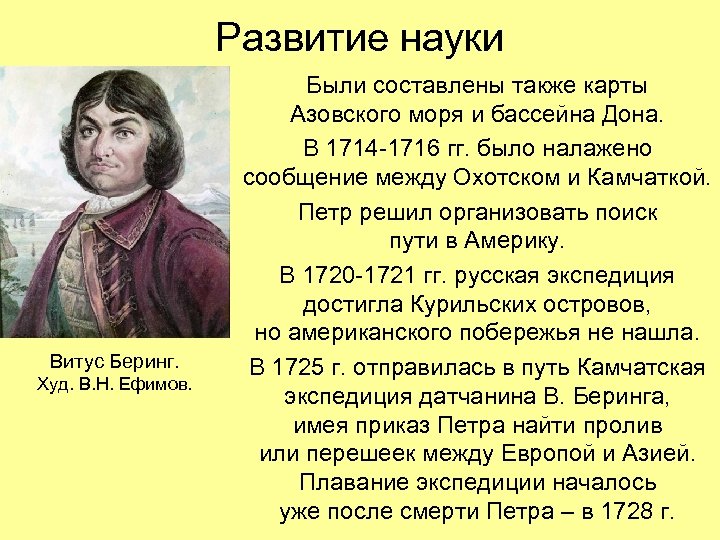 Развитие науки

Были составлены также карты Азовского моря и бассейна Дона.

В 1714-1716 гг. было налажено сообщение между Охотском и Камчаткой.

Петр решил организовать поиск пути в Америку.

В 1720-1721 гг. русская экспедиция достигла Курильских островов, но американского побережья не нашла.

В 1725 г. отправилась в путь Камчатская экспедиция датчанина В. Беринга, имея приказ Петра найти пролив или перешеек между Европой и Азией. Плавание экспедиции началось уже после смерти Петра – в 1728 г.

Витус Беринг. Худ. В.Н. Ефимов.